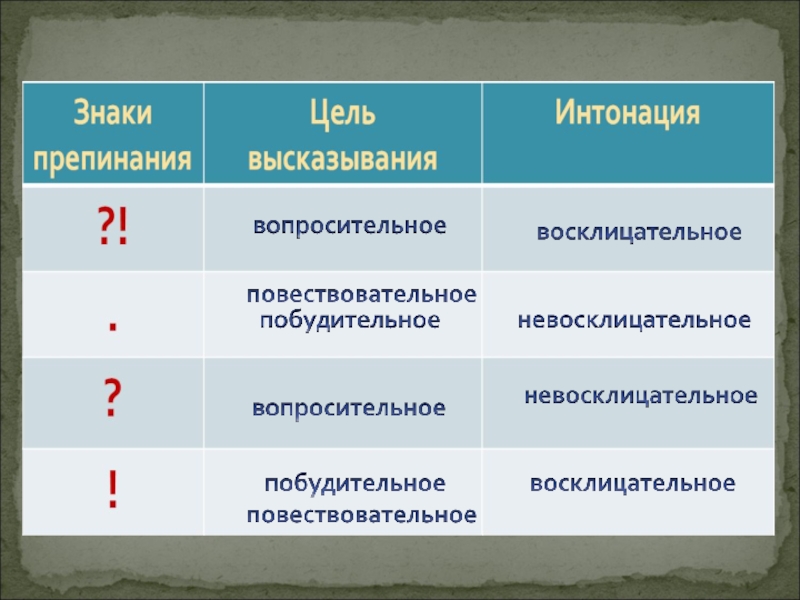 | Знаки препинания | Цель высказывания | Интонация |
|---|---|---|
| ?! | вопросительное | восклицательное |
| . | повествовательное побудительное | невосклицательное |
| ? | вопросительное | невосклицательное |
| ! | побудительное повествовательное | восклицательное |